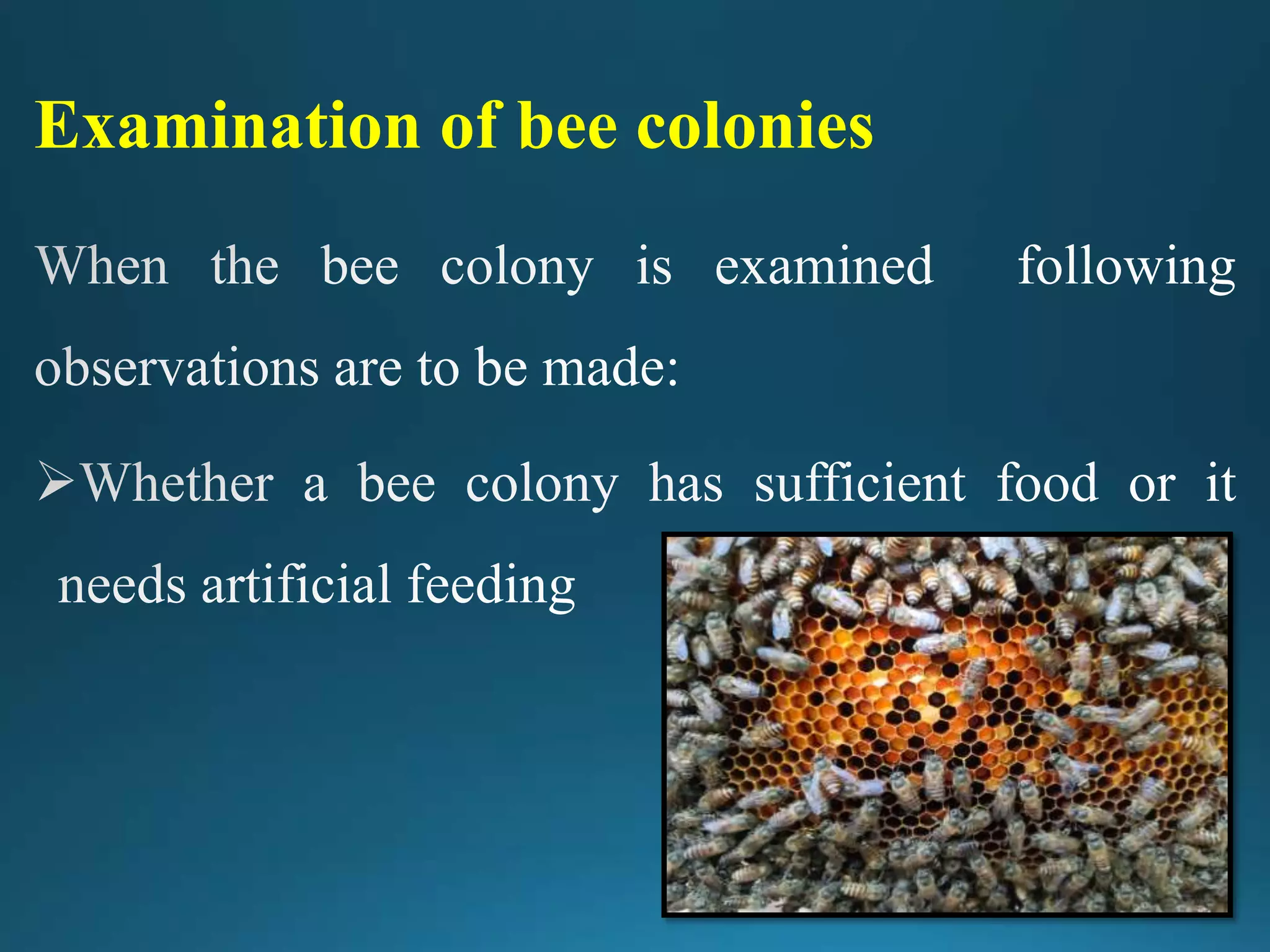 Examination of bee colonies

When the bee colony is examined following observations are to be made:

➢Whether a bee colony has sufficient food or it needs artificial feeding